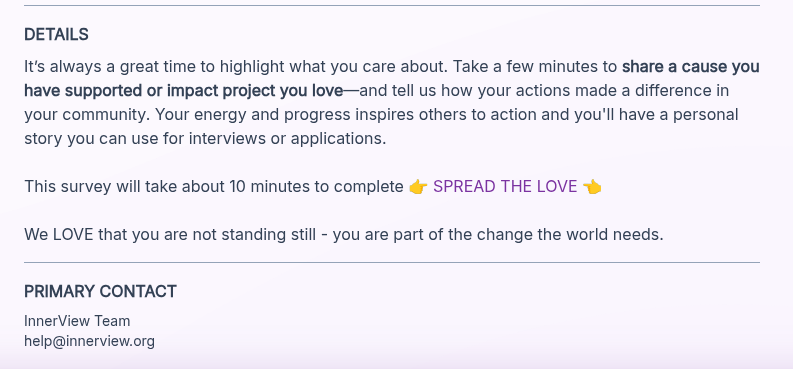 DETAILS

It's always a great time to highlight what you care about. Take a few minutes to share a cause you have supported or impact project you love—and tell us how your actions made a difference in your community. Your energy and progress inspires others to action and you'll have a personal story you can use for interviews or applications.

This survey will take about 10 minutes to complete 👉 SPREAD THE LOVE 👈

We LOVE that you are not standing still - you are part of the change the world needs.

PRIMARY CONTACT

InnerView Team
help@innerview.org